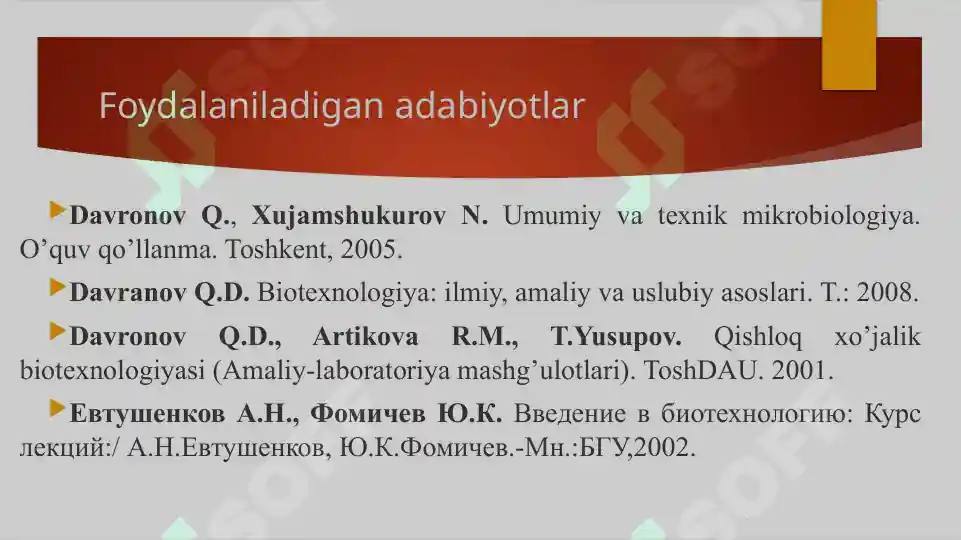 Foydalaniladigan adabiyotlar

Davronov Q., Xujamshukurov N. Umumiy va texnik mikrobiologiya. O’quv qo’llanma. Toshkent, 2005.

Davranov Q.D. Biotexnologiya: ilmiy, amaliy va uslubiy asoslari. T.: 2008.

Davronov Q.D., Artikova R.M., T.Yusupov. Qishloq xo’jalik biotexnologiyasi (Amaliy-laboratoriya mashg’ulotlari). ToshDAU. 2001.

Евтушенков А.Н., Фомичев Ю.К. Введение в биотехнологию: Курс лекций:/ А.Н.Евтушенков, Ю.К.Фомичев.-Мн.:БГУ,2002.